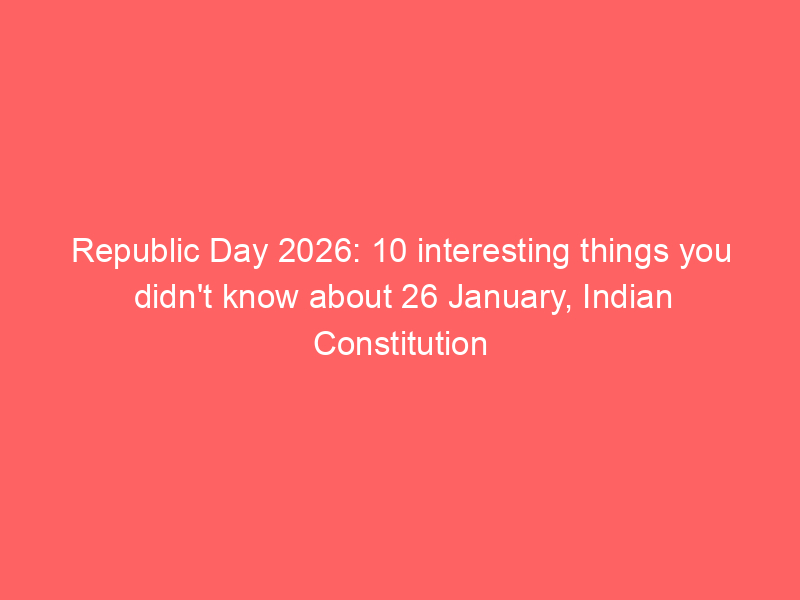 Republic Day 2026: 10 interesting things you didn't know about 26 January, Indian Constitution